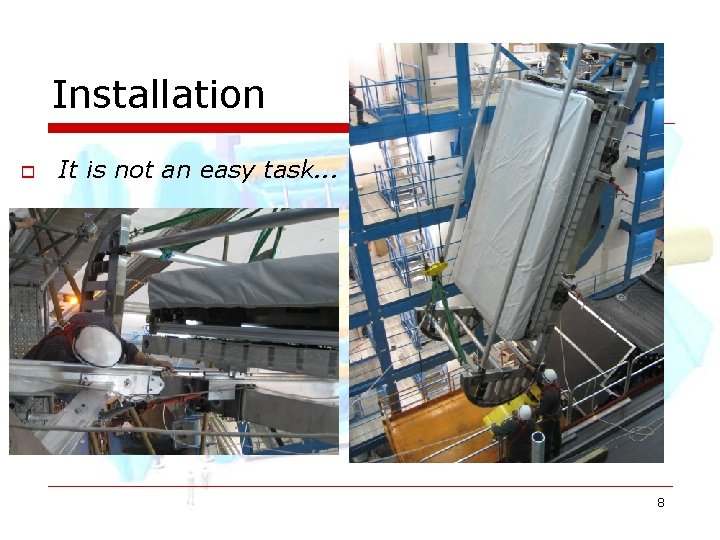 Installation

It is not an easy task...

8